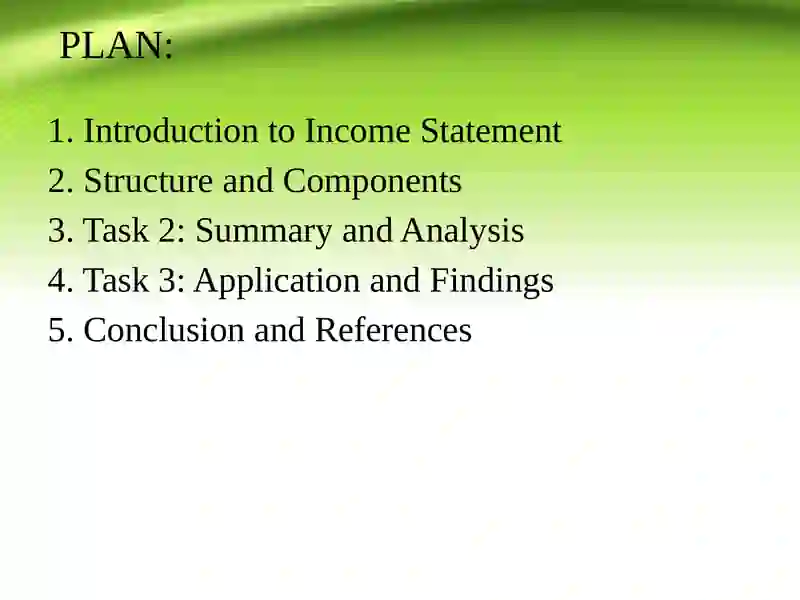 PLAN:

1. Introduction to Income Statement
2. Structure and Components
3. Task 2: Summary and Analysis
4. Task 3: Application and Findings
5. Conclusion and References